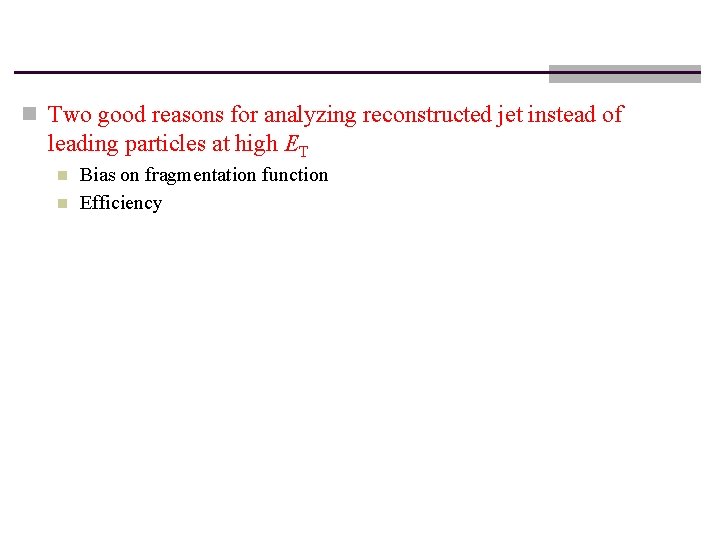 Two good reasons for analyzing reconstructed jet instead of leading particles at high $E_T$

Bias on fragmentation function

Efficiency